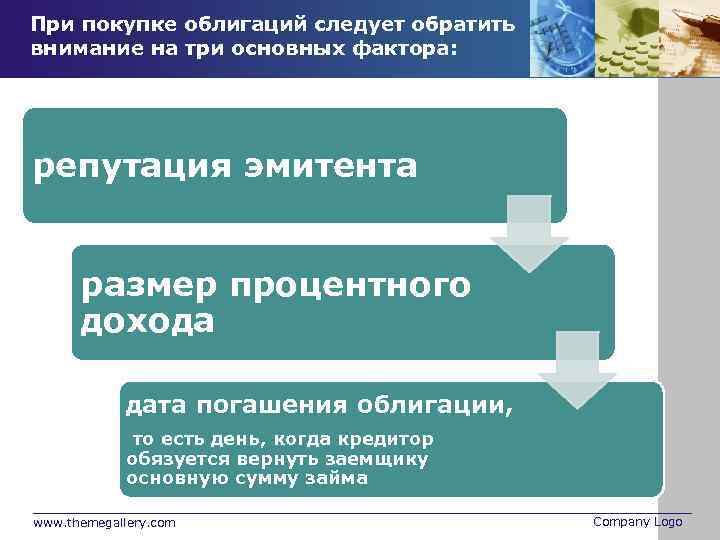 При покупке облигаций следует обратить внимание на три основных фактора:

репутация эмитента

размер процентного дохода

дата погашения облигации,

то есть день, когда кредитор обязуется вернуть заемщику основную сумму займа

www.themegallery.com

Company Logo